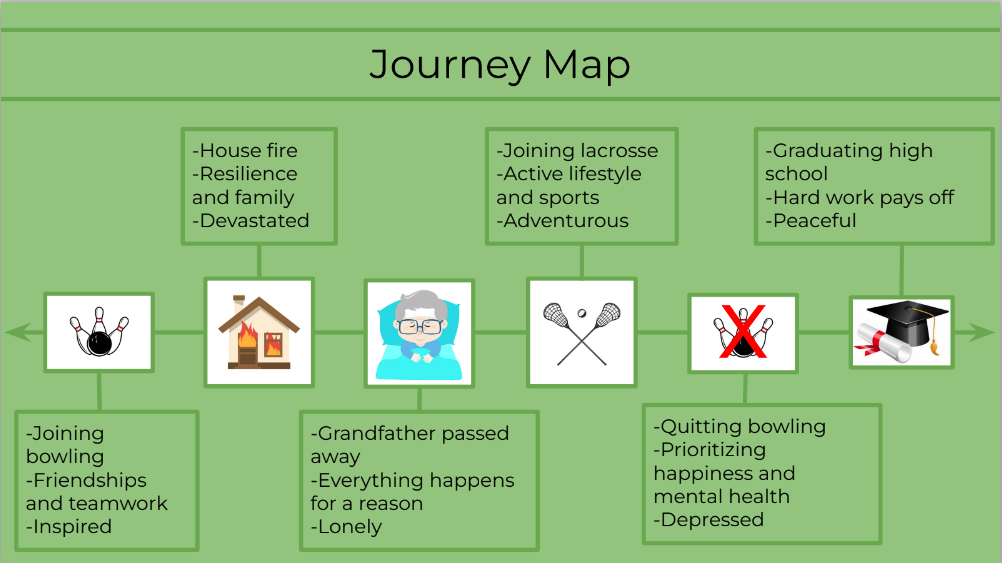 Journey Map

-Joining bowling
-Friendships and teamwork
-Inspired

-House fire
-Resilience and family
-Devastated

-Grandfather passed away
-Everything happens for a reason
-Lonely

-Joining lacrosse
-Active lifestyle and sports
-Adventurous

-Quitting bowling
-Prioritizing happiness and mental health
-Depressed

-Graduating high school
-Hard work pays off
-Peaceful